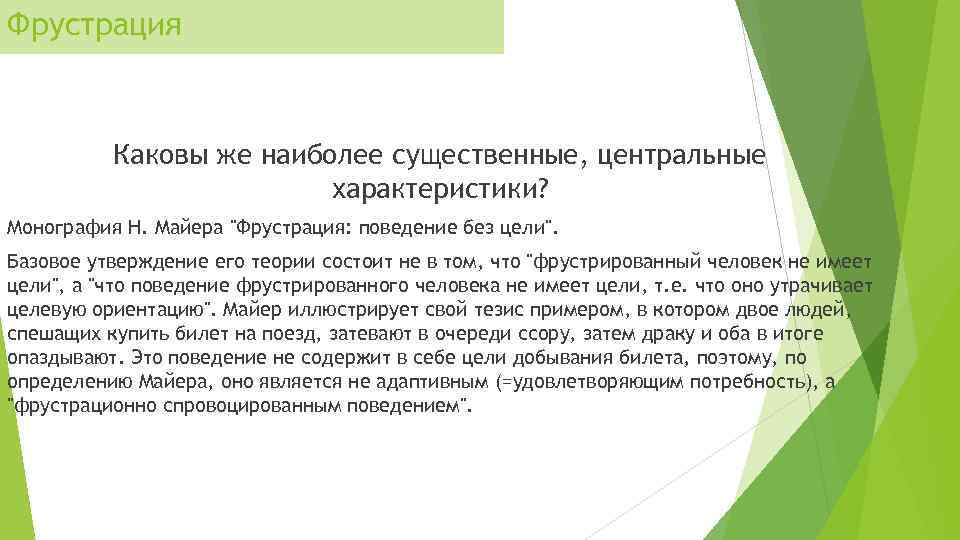 Фрустрация

Каковы же наиболее существенные, центральные характеристики?

Монография Н. Майера "Фрустрация: поведение без цели".

Базовое утверждение его теории состоит не в том, что "фрустрированный человек не имеет цели", а "что поведение фрустрированного человека не имеет цели, т.е. что оно утрачивает целевую ориентацию". Майер иллюстрирует свой тезис примером, в котором двое людей, спешащих купить билет на поезд, затевают в очереди ссору, затем драку и оба в итоге опаздывают. Это поведение не содержит в себе цели добывания билета, поэтому, по определению Майера, оно является не адаптивным (=удовлетворяющим потребность), а "фрустрационно спровоцированным поведением".